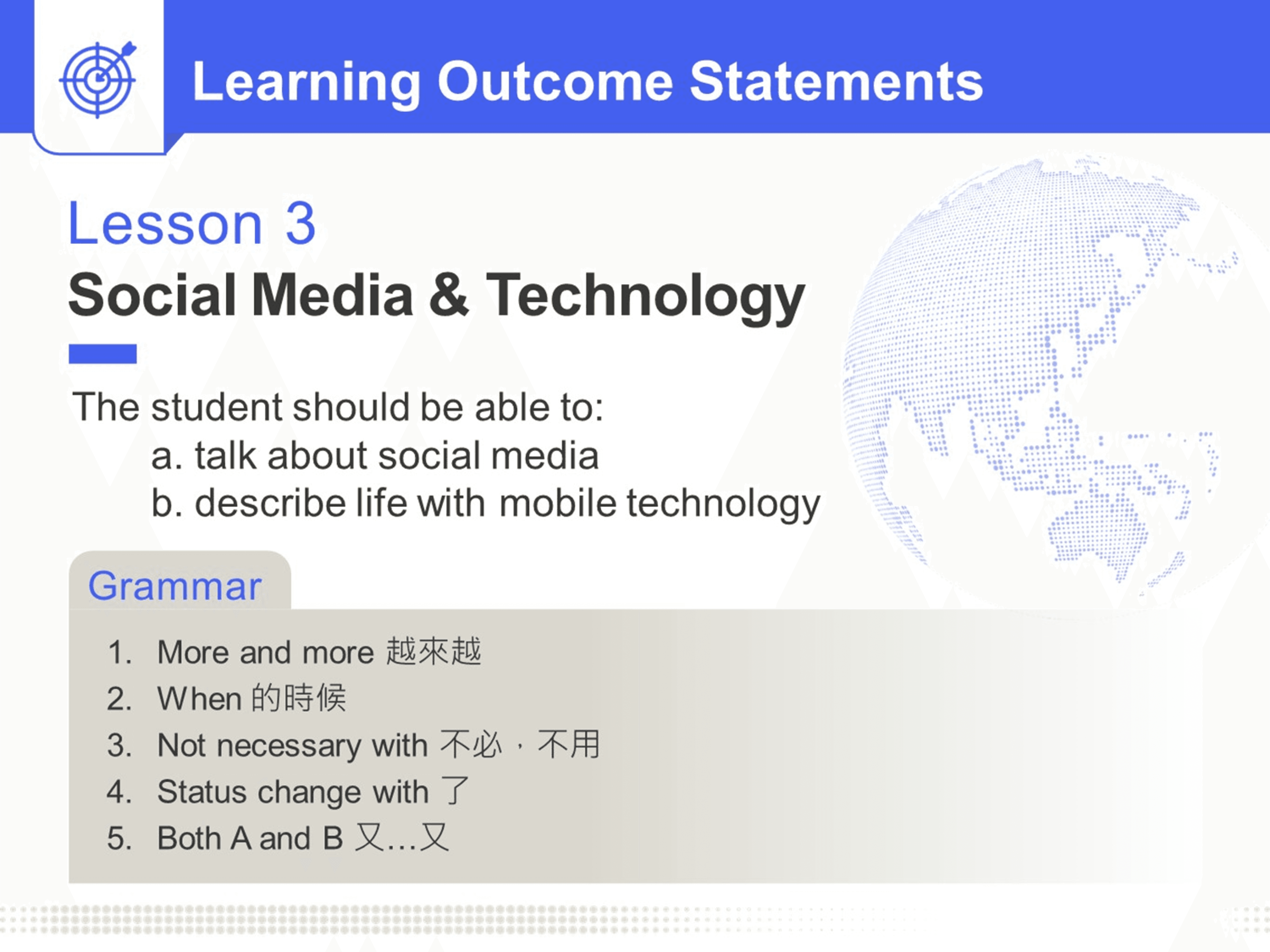 Learning Outcome Statements

Lesson 3
Social Media & Technology

The student should be able to:
a. talk about social media
b. describe life with mobile technology

Grammar

1. More and more 越來越
2. When 的時候
3. Not necessary with 不必，不用
4. Status change with 了
5. Both A and B 又…又